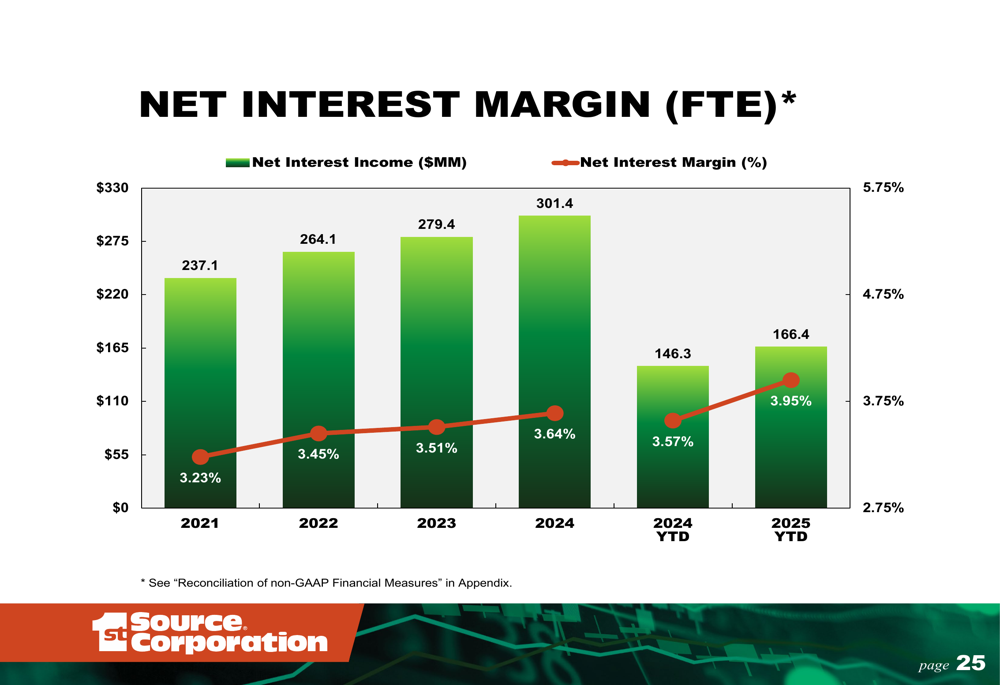 NET INTEREST MARGIN (FTE)*

Net Interest Income ($MM)
Net Interest Margin (%)

$330
$275
$220
$165
$110
$55
$0

5.75%
4.75%
3.75%
2.75%

237.1
264.1
279.4
301.4
146.3
166.4

3.23%
3.45%
3.51%
3.64%
3.57%
3.95%

2021
2022
2023
2024
2024 YTD
2025 YTD

* See "Reconciliation of non-GAAP Financial Measures" in Appendix.

1st Source Corporation

page 25